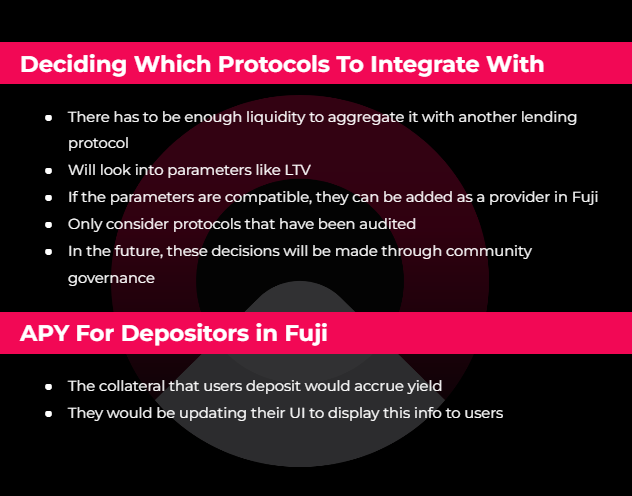 Deciding Which Protocols To Integrate With

- There has to be enough liquidity to aggregate it with another lending protocol
- Will look into parameters like LTV
- If the parameters are compatible, they can be added as a provider in Fuji
- Only consider protocols that have been audited
- In the future, these decisions will be made through community governance

APY For Depositors in Fuji

- The collateral that users deposit would accrue yield
- They would be updating their UI to display this info to users